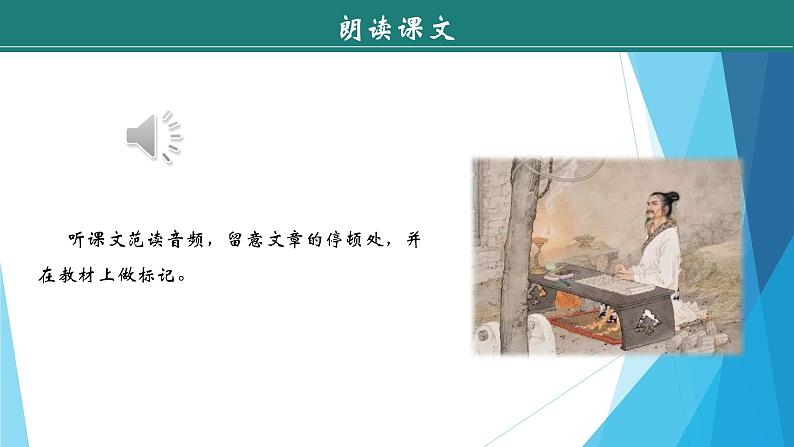 朗读课文

听课文范读音频，留意文章的停顿处，并在教材上做标记。